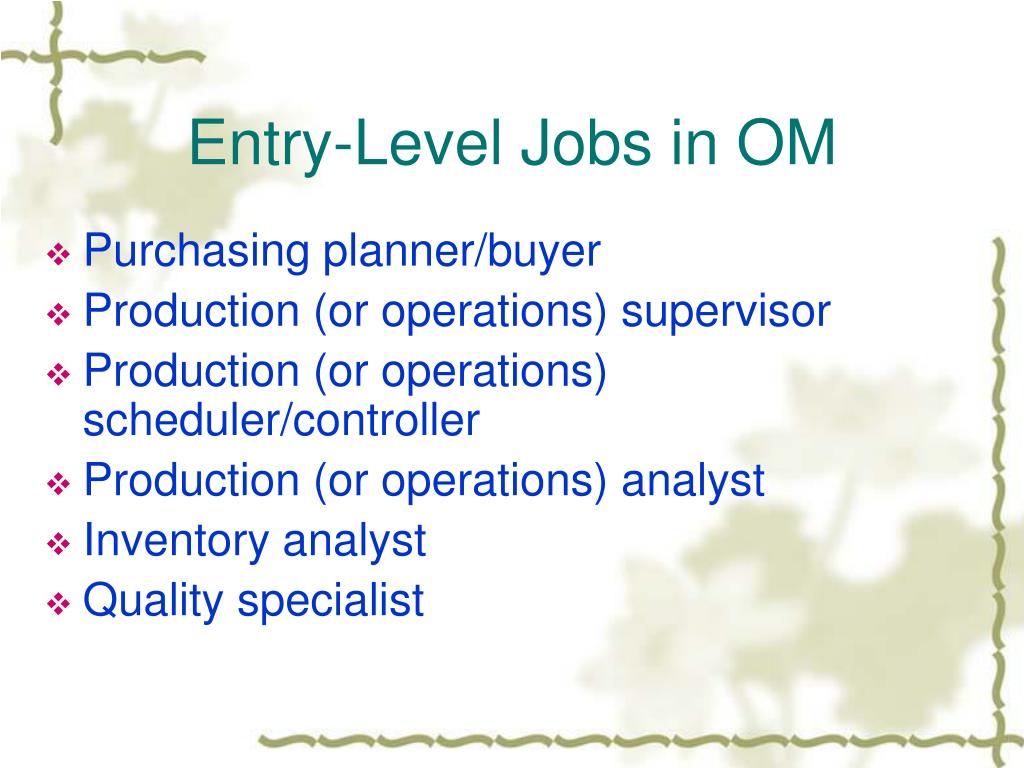 Entry-Level Jobs in OM

❖ Purchasing planner/buyer
❖ Production (or operations) supervisor
❖ Production (or operations) scheduler/controller
❖ Production (or operations) analyst
❖ Inventory analyst
❖ Quality specialist